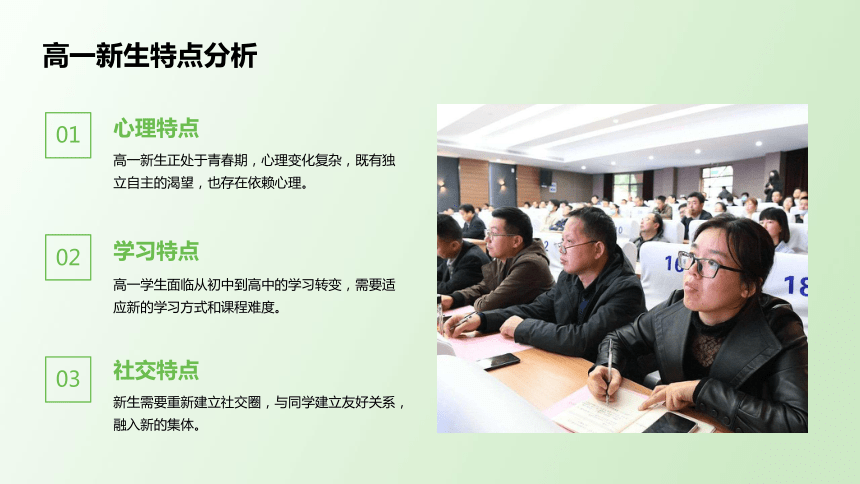 高一新生特点分析

01

心理特点

高一新生正处于青春期，心理变化复杂，既有独立自主的渴望，也存在依赖心理。

02

学习特点

高一学生面临从初中到高中的学习转变，需要适应新的学习方式和课程难度。

03

社交特点

新生需要重新建立社交圈，与同学建立友好关系，融入新的集体。

10

18